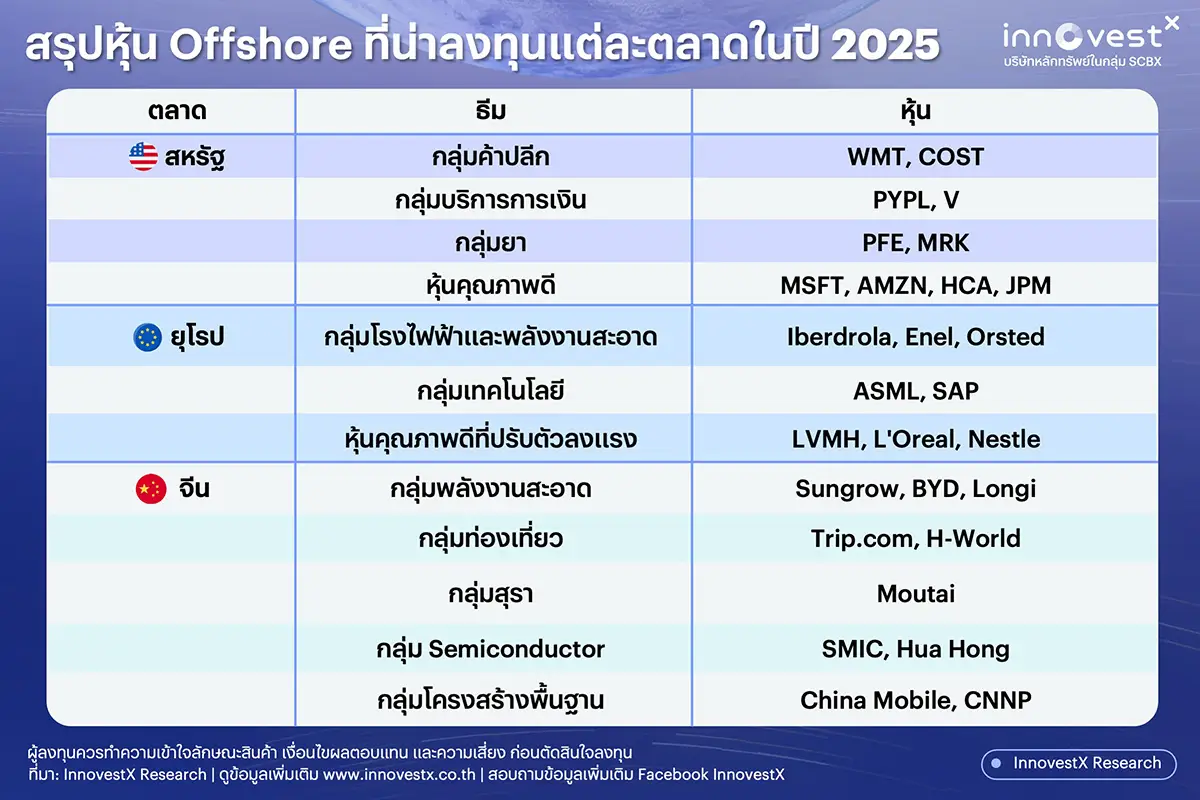 สรุปหุ้น Offshore ที่น่าลงทุนแต่ละตลาดในปี 2025

innovestX
บริษัทหลักทรัพย์ในกลุ่ม SCBX

| ตลาด | ธีม | หุ้น |
|---|---|---|
| สหรัฐ | กลุ่มค้าปลีก | WMT, COST |
| | กลุ่มบริการการเงิน | PYPL, V |
| | กลุ่มยา | PFE, MRK |
| | หุ้นคุณภาพดี | MSFT, AMZN, HCA, JPM |
| ยุโรป | กลุ่มโรงไฟฟ้าและพลังงานสะอาด | Iberdrola, Enel, Orsted |
| | กลุ่มเทคโนโลยี | ASML, SAP |
| | หุ้นคุณภาพดีที่ปรับตัวลงแรง | LVMH, L'Oreal, Nestle |
| จีน | กลุ่มพลังงานสะอาด | Sungrow, BYD, Longi |
| | กลุ่มท่องเที่ยว | Trip.com, H-World |
| | กลุ่มสุรา | Moutai |
| | กลุ่ม Semiconductor | SMIC, Hua Hong |
| | กลุ่มโครงสร้างพื้นฐาน | China Mobile, CNNP |

ผู้ลงทุนควรทำความเข้าใจลักษณะสินค้า เงื่อนไขผลตอบแทน และความเสี่ยง ก่อนตัดสินใจลงทุน
ที่มา: InnovestX Research | ดูข้อมูลเพิ่มเติม www.innovestx.co.th | สอบถามข้อมูลเพิ่มเติม Facebook InnovestX

InnovestX Research